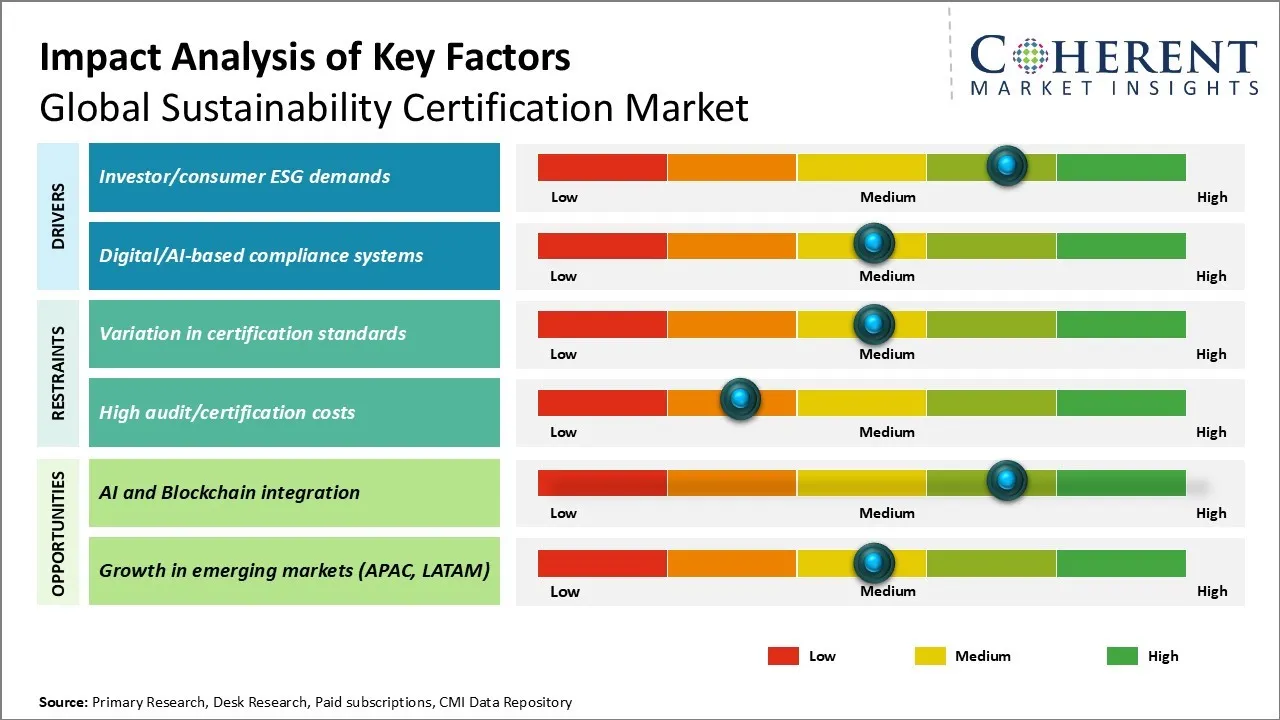 Impact Analysis of Key Factors
Global Sustainability Certification Market

COHERENT
MARKET INSIGHTS

DRIVERS

Investor/consumer ESG demands
Low Medium High

Digital/AI-based compliance systems
Low Medium High

RESTRAINTS

Variation in certification standards
Low Medium High

High audit/certification costs
Low Medium High

OPPORTUNITIES

AI and Blockchain integration
Low Medium High

Growth in emerging markets (APAC, LATAM)
Low Medium High

Low Medium High

Source: Primary Research, Desk Research, Paid subscriptions, CMI Data Repository